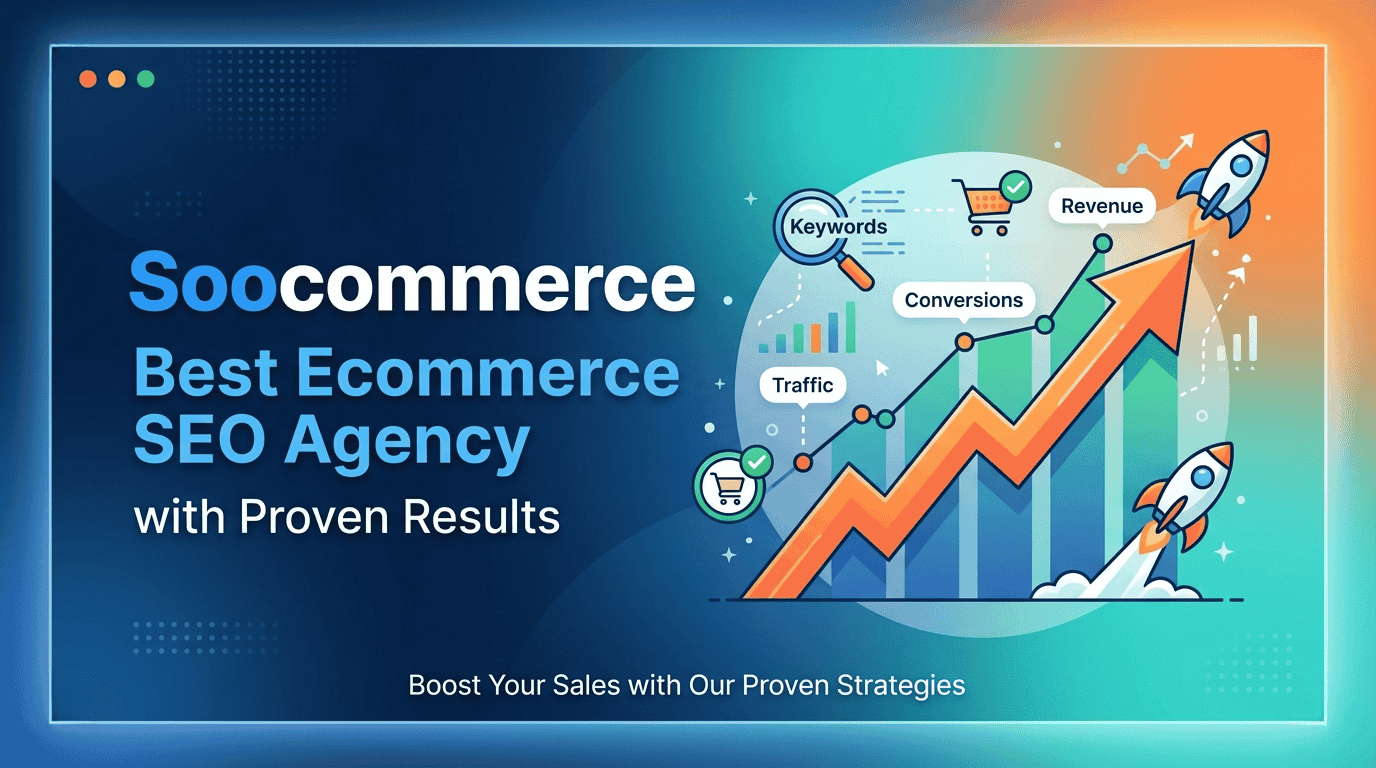 Soocommerce

Best Ecommerce SEO Agency

with Proven Results

Keywords

Revenue

Conversions

Traffic

Boost Your Sales with Our Proven Strategies